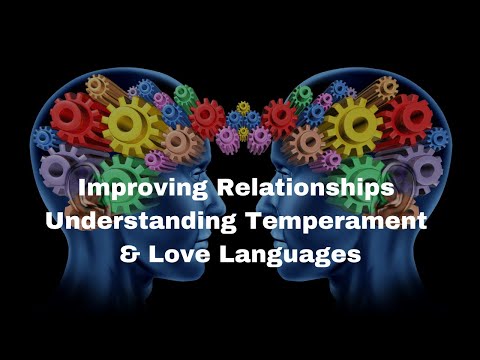 Improving Relationships
Understanding Temperament
& Love Languages